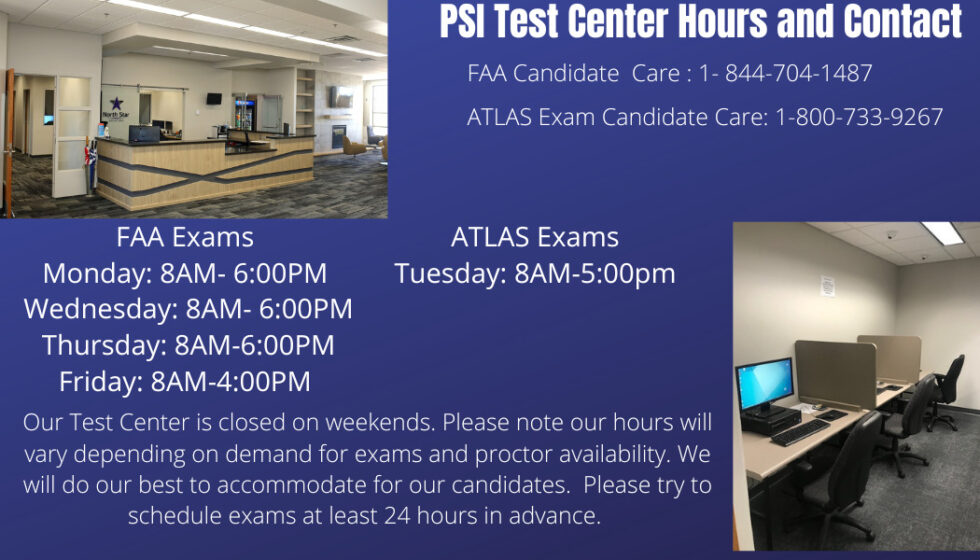 PSI Test Center Hours and Contact

FAA Candidate Care : 1- 844-704-1487

ATLAS Exam Candidate Care: 1-800-733-9267

North Star

FAA Exams
Monday: 8AM- 6:00PM
Wednesday: 8AM- 6:00PM
Thursday: 8AM-6:00PM
Friday: 8AM-4:00PM

ATLAS Exams
Tuesday: 8AM-5:00pm

Our Test Center is closed on weekends. Please note our hours will vary depending on demand for exams and proctor availability. We will do our best to accommodate for our candidates. Please try to schedule exams at least 24 hours in advance.